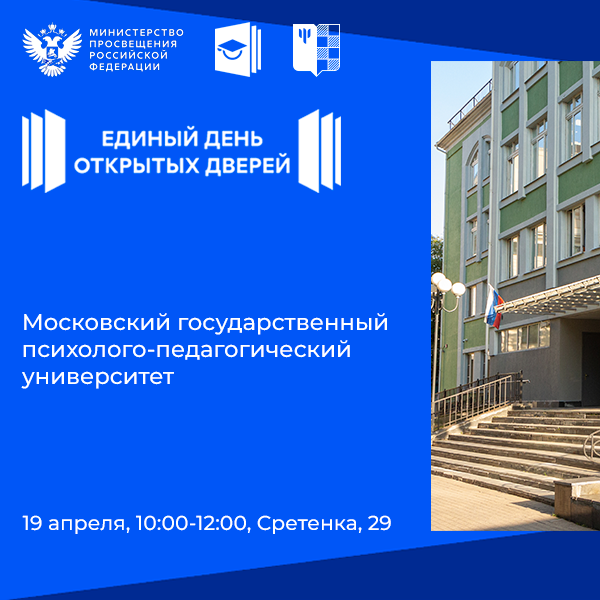 МИНИСТЕРСТВО ПРОСВЕЩЕНИЯ РОССИЙСКОЙ ФЕДЕРАЦИИ

ЕДИНЫЙ ДЕНЬ ОТКРЫТЫХ ДВЕРЕЙ

Московский государственный психолого-педагогический университет

19 апреля, 10:00-12:00, Сретенка, 29